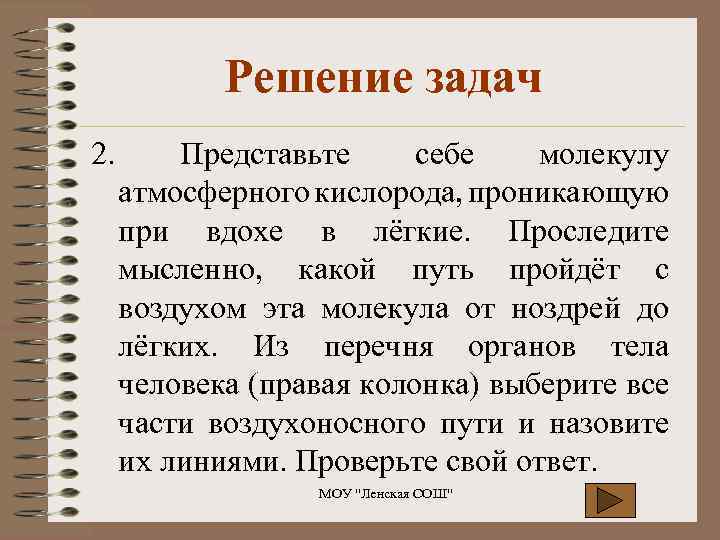 Решение задач

2. Представьте себе молекулу атмосферного кислорода, проникающую при вдохе в лёгкие. Проследите мысленно, какой путь пройдёт с воздухом эта молекула от ноздрей до лёгких. Из перечня органов тела человека (правая колонка) выберите все части воздухоносного пути и назовите их линиями. Проверьте свой ответ.

МОУ "Ленская СОШ"